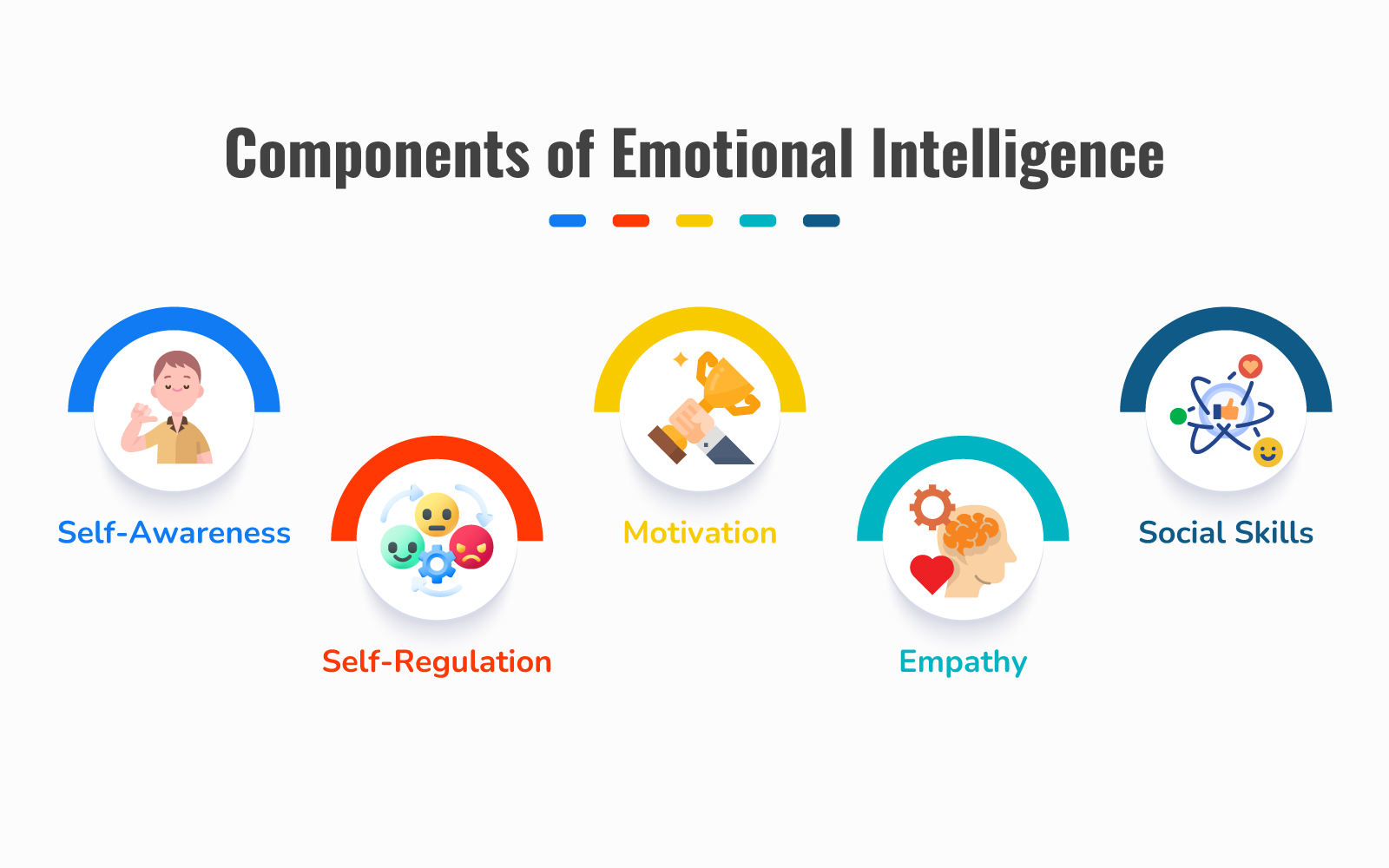 Components of Emotional Intelligence

Self-Awareness

Self-Regulation

Motivation

Empathy

Social Skills